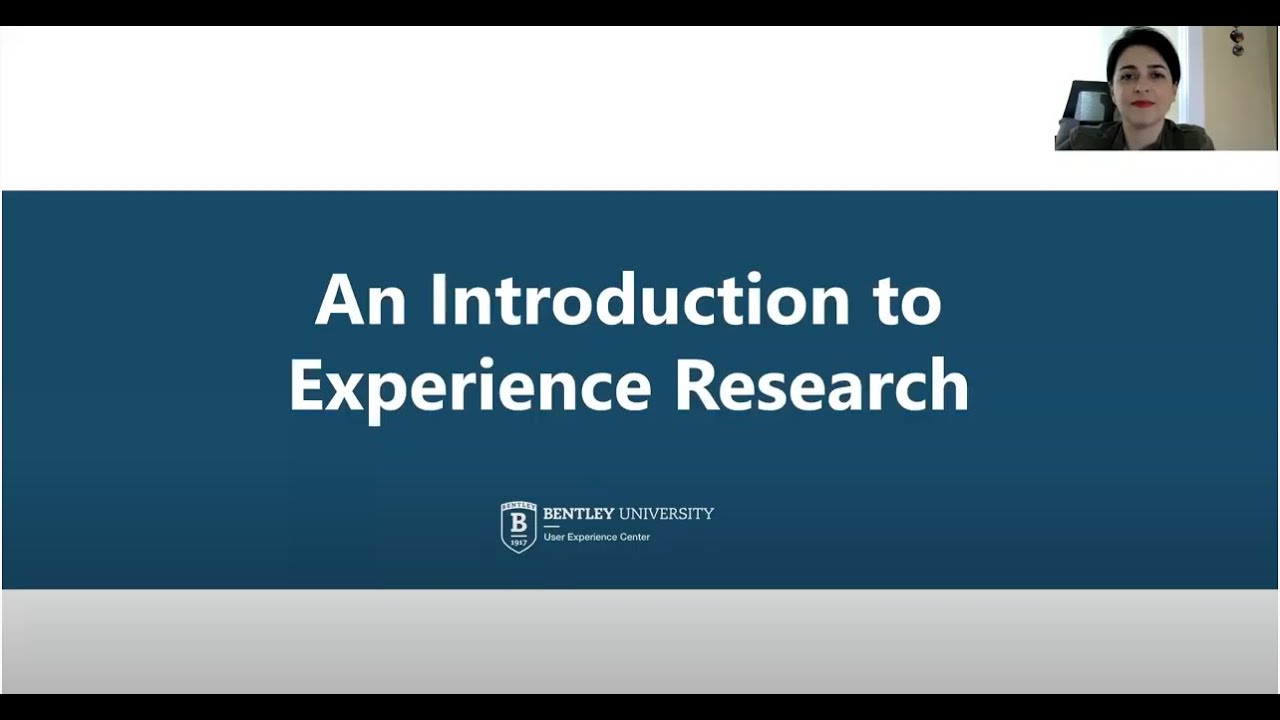 An Introduction to Experience Research

BENTLEY B 1917

BENTLEY UNIVERSITY
User Experience Center